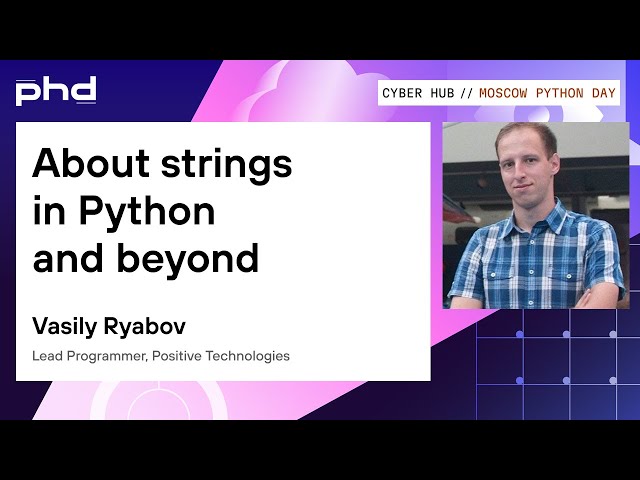 phd

CYBER HUB // MOSCOW PYTHON DAY

About strings in Python and beyond

Vasily Ryabov

Lead Programmer, Positive Technologies